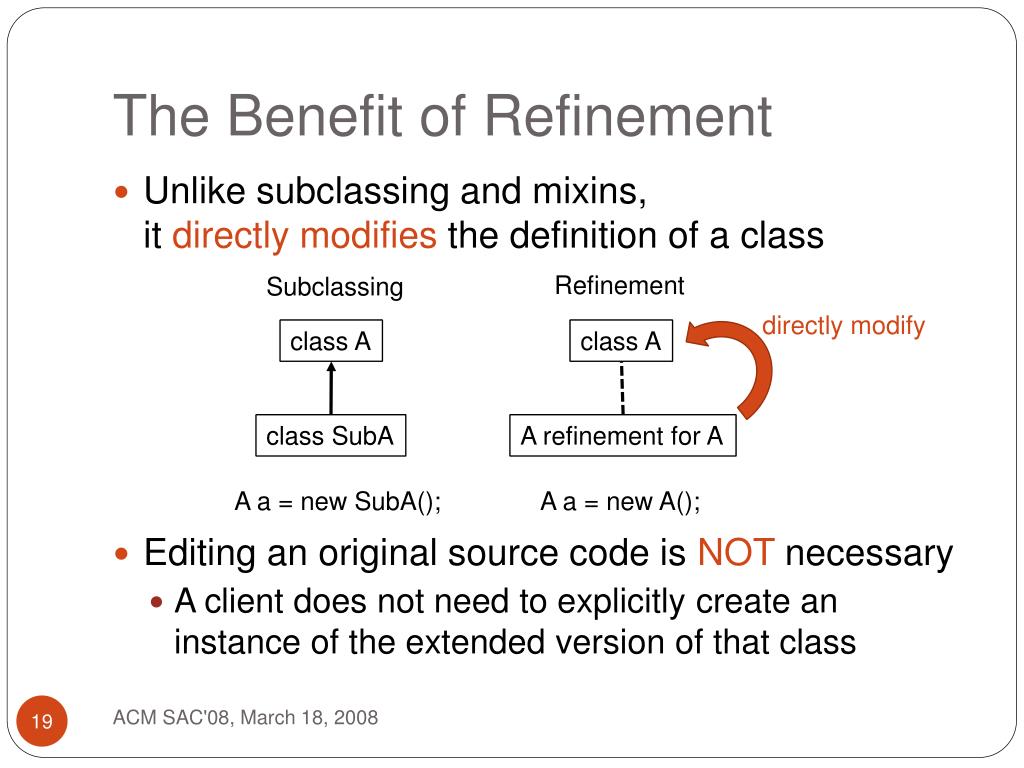 The Benefit of Refinement

Unlike subclassing and mixins, it directly modifies the definition of a class

Subclassing

class A

class SubA

A a = new SubA();

Refinement

class A

directly modify

A refinement for A

A a = new A();

Editing an original source code is NOT necessary

A client does not need to explicitly create an instance of the extended version of that class

19

ACM SAC'08, March 18, 2008